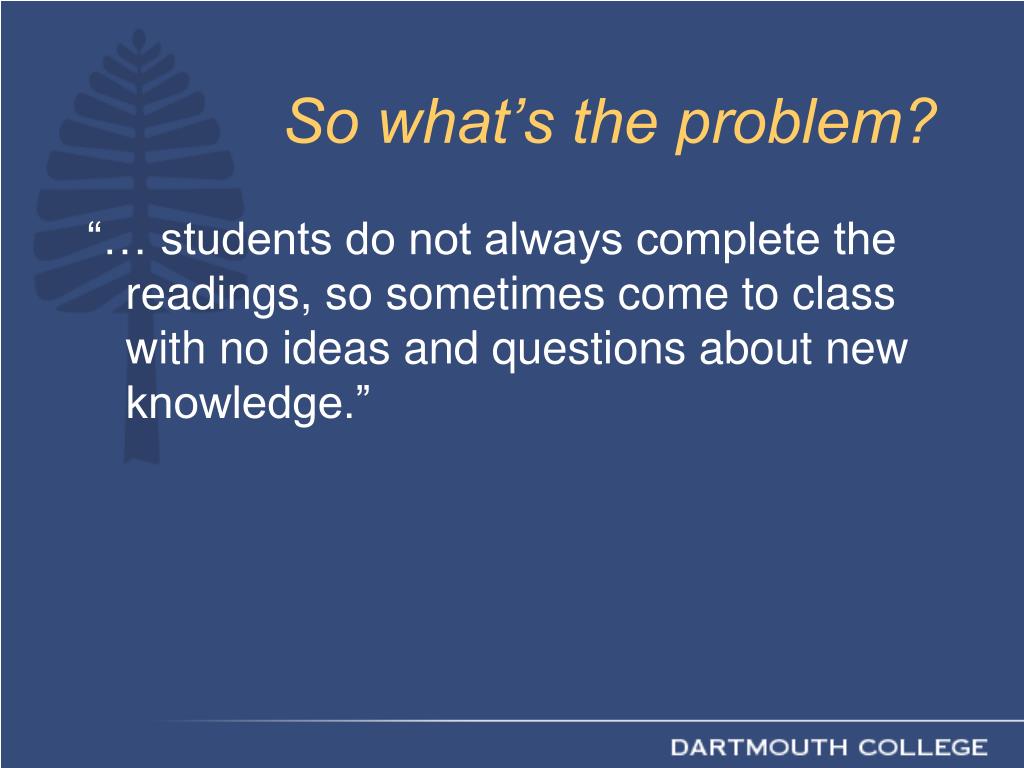 So what’s the problem?

“… students do not always complete the readings, so sometimes come to class with no ideas and questions about new knowledge.”

DARTMOUTH COLLEGE